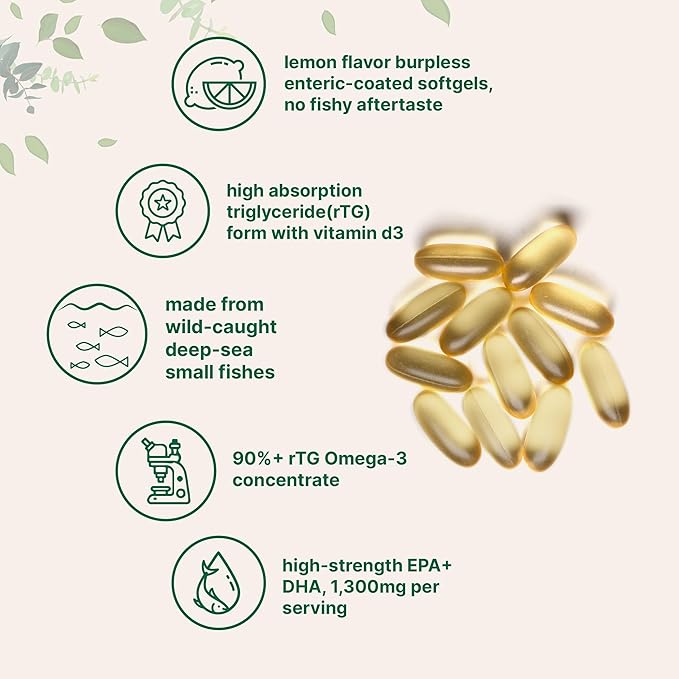 lemon flavor burpless enteric-coated softgels, no fishy aftertaste

high absorption triglyceride(rTG) form with vitamin d3

made from wild-caught deep-sea small fishes

90%+ rTG Omega-3 concentrate

high-strength EPA+ DHA, 1,300mg per serving